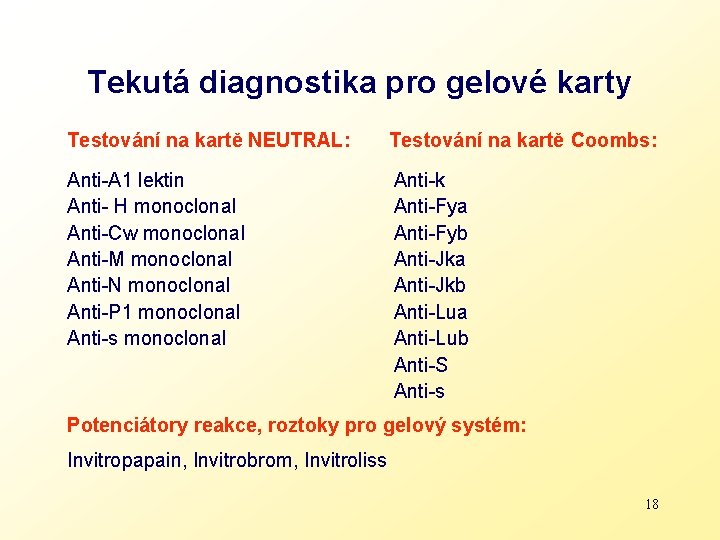 Tekutá diagnostika pro gelové karty

Testování na kartě NEUTRAL:

Anti-A1 lektin
Anti- H monoclonal
Anti-Cw monoclonal
Anti-M monoclonal
Anti-N monoclonal
Anti-P1 monoclonal
Anti-s monoclonal

Testování na kartě Coombs:

Anti-k
Anti-Fya
Anti-Fyb
Anti-Jka
Anti-Jkb
Anti-Lua
Anti-Lub
Anti-S
Anti-s

Potenciátory reakce, roztoky pro gelový systém:

Invitropapain, Invitrobrom, Invitroliss

18